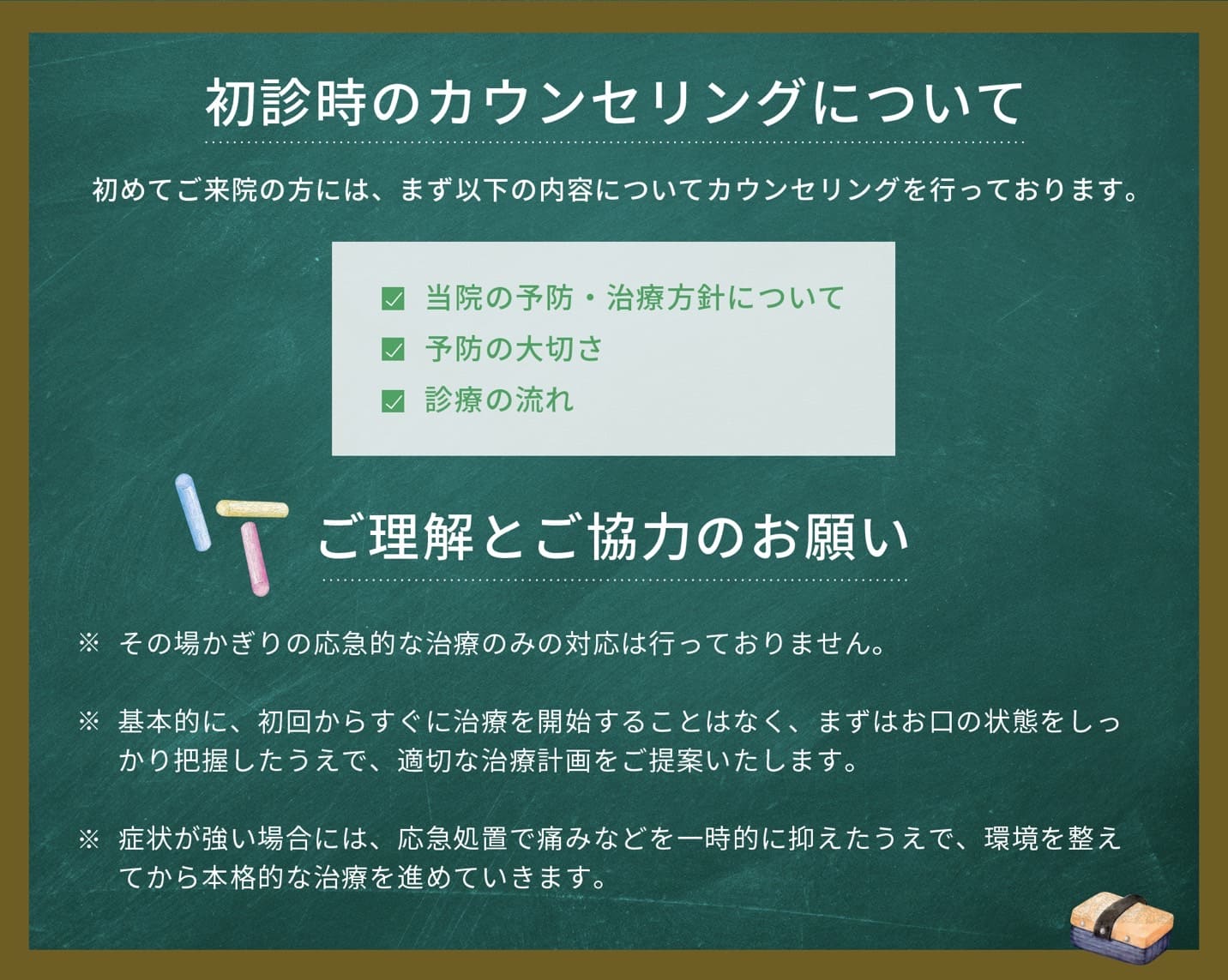 初診時のカウンセリングについて

初めてご来院の方には、まず以下の内容についてカウンセリングを行っております。

☑ 当院の予防・治療方針について
☑ 予防の大切さ
☑ 診療の流れ

ご理解とご協力のお願い

※ その場かぎりの応急的な治療のみの対応は行っておりません。

※ 基本的に、初回からすぐに治療を開始することはなく、まずはお口の状態をしっかり把握したうえで、適切な治療計画をご提案いたします。

※ 症状が強い場合には、応急処置で痛みなどを一時的に抑えたうえで、環境を整えてから本格的な治療を進めていきます。